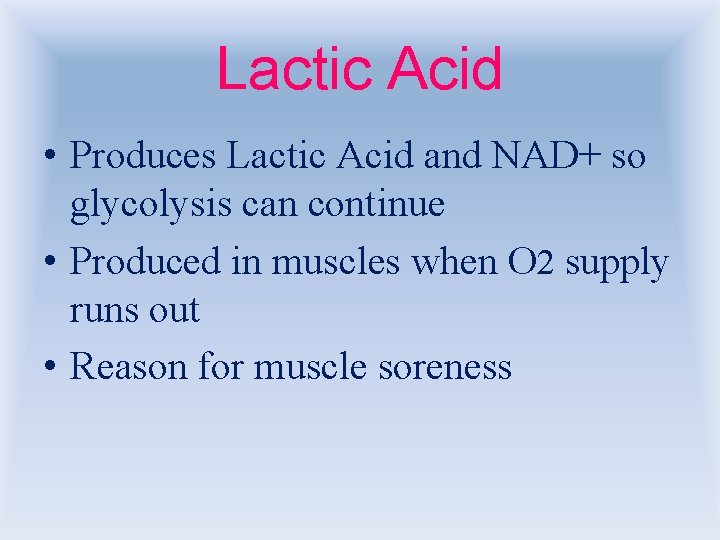 Lactic Acid

• Produces Lactic Acid and NAD+ so glycolysis can continue

• Produced in muscles when O2 supply runs out

• Reason for muscle soreness